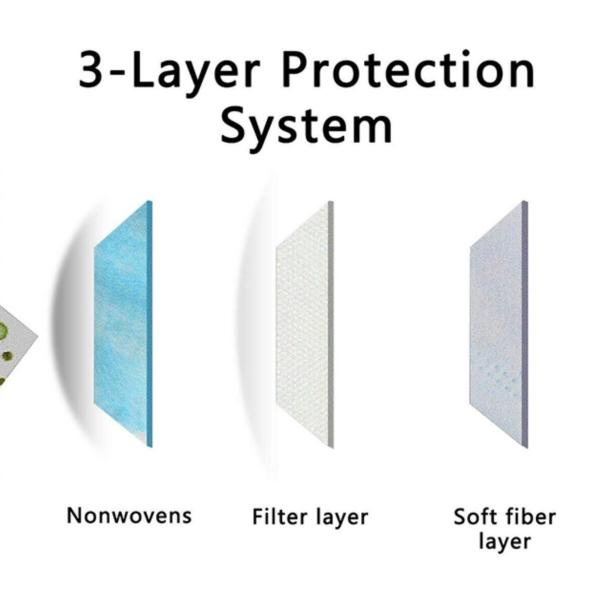 3-Layer Protection System

Nonwovens

Filter layer

Soft fiber layer